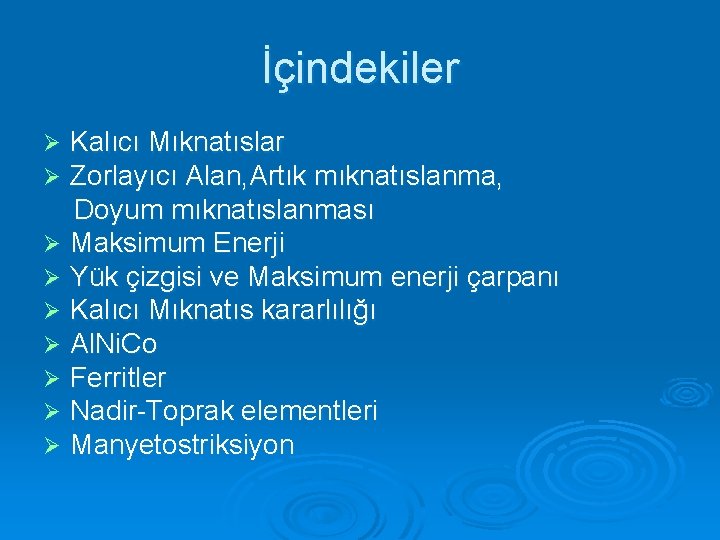 İçindekiler

➢ Kalıcı Mıknatıslar
➢ Zorlayıcı Alan,Artık mıknatıslanma, Doyum mıknatıslanması
➢ Maksimum Enerji
➢ Yük çizgisi ve Maksimum enerji çarpanı
➢ Kalıcı Mıknatıs kararlılığı
➢ AlNiCo
➢ Ferritler
➢ Nadir-Toprak elementleri
➢ Manyetostriksiyon